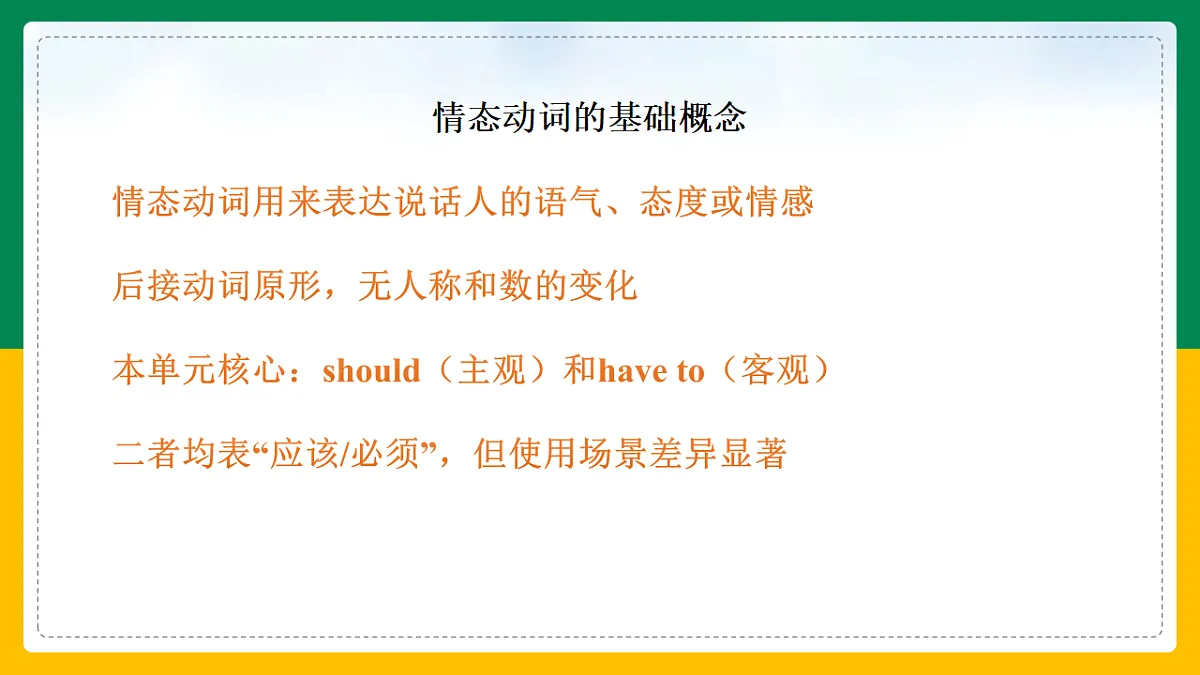 情态动词的基础概念

情态动词用来表达说话人的语气、态度或情感

后接动词原形，无人称和数的变化

本单元核心：should（主观）和have to（客观）

二者均表“应该/必须”，但使用场景差异显著